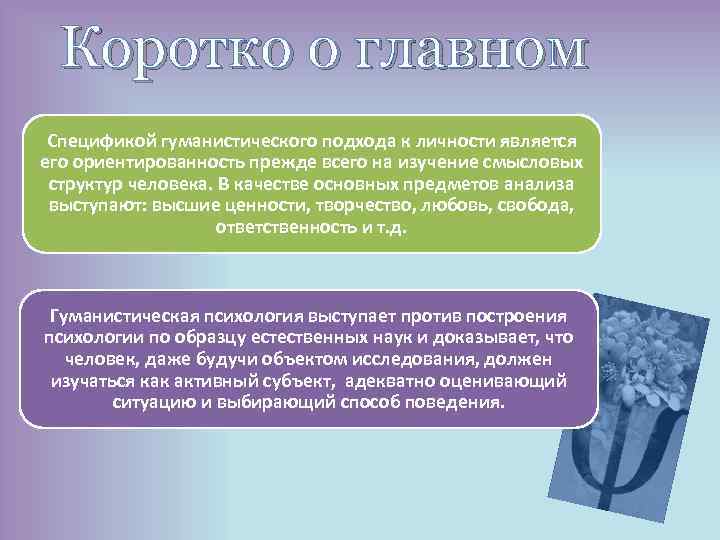 Коротко о главном

Спецификой гуманистического подхода к личности является его ориентированность прежде всего на изучение смысловых структур человека. В качестве основных предметов анализа выступают: высшие ценности, творчество, любовь, свобода, ответственность и т.д.

Гуманистическая психология выступает против построения психологии по образцу естественных наук и доказывает, что человек, даже будучи объектом исследования, должен изучаться как активный субъект, адекватно оценивающий ситуацию и выбирающий способ поведения.